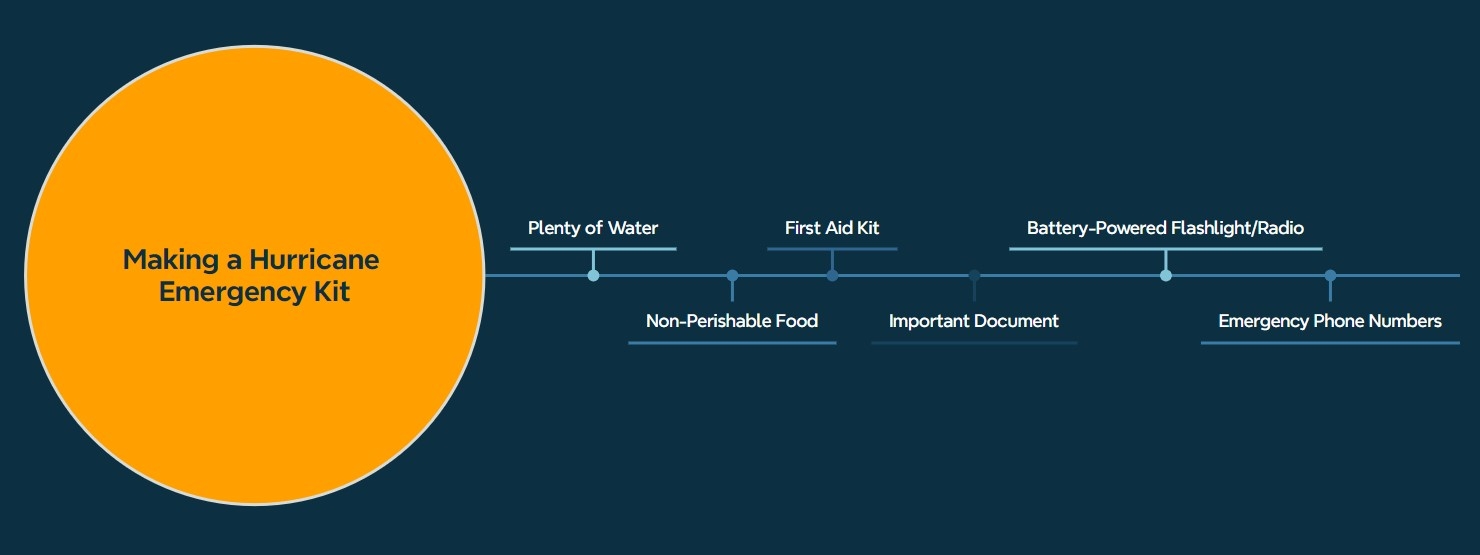 Making a Hurricane Emergency Kit

Plenty of Water

Non-Perishable Food

First Aid Kit

Important Document

Battery-Powered Flashlight/Radio

Emergency Phone Numbers